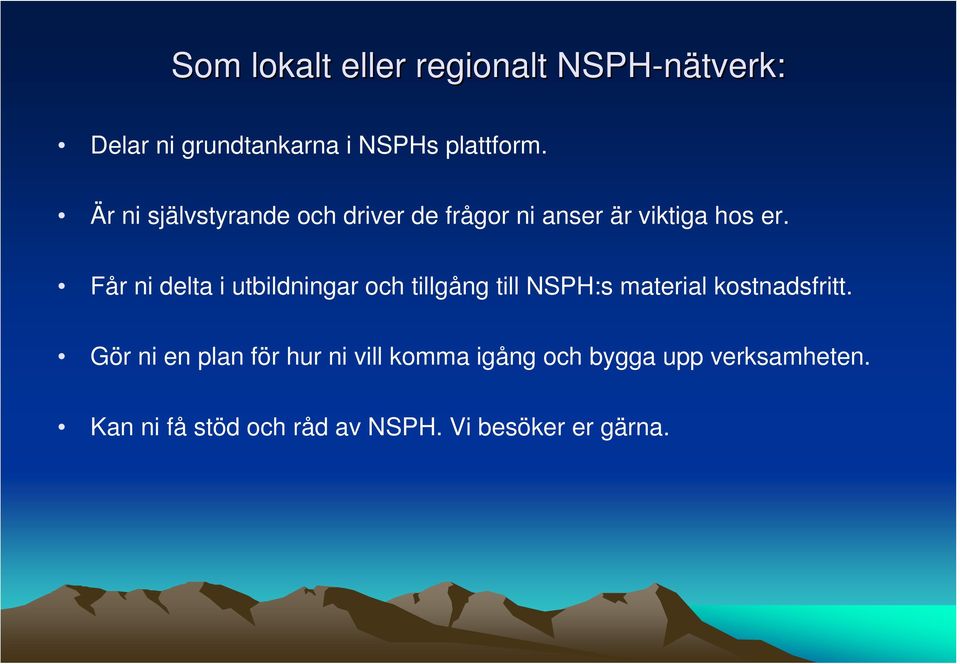 Som lokalt eller regionalt NSPH-nätverk:

• Delar ni grundtankarna i NSPHs plattform.

• Är ni självstyrande och driver de frågor ni anser är viktiga hos er.

• Får ni delta i utbildningar och tillgång till NSPH:s material kostnadsfritt.

• Gör ni en plan för hur ni vill komma igång och bygga upp verksamheten.

• Kan ni få stöd och råd av NSPH. Vi besöker er gärna.